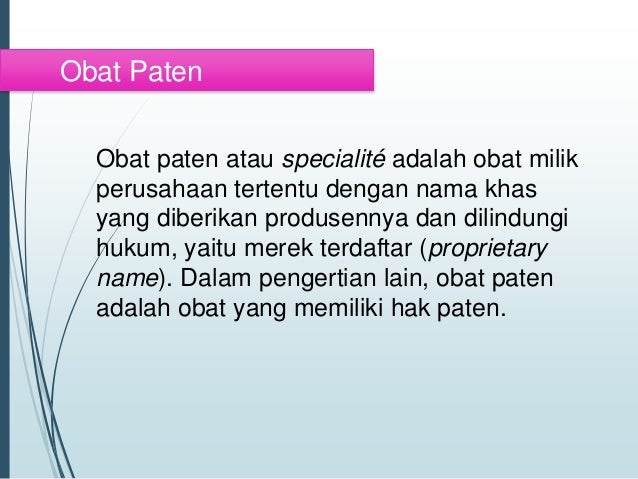 Obat Paten

Obat paten atau specialité adalah obat milik perusahaan tertentu dengan nama khas yang diberikan produsennya dan dilindungi hukum, yaitu merek terdaftar (proprietary name). Dalam pengertian lain, obat paten adalah obat yang memiliki hak paten.